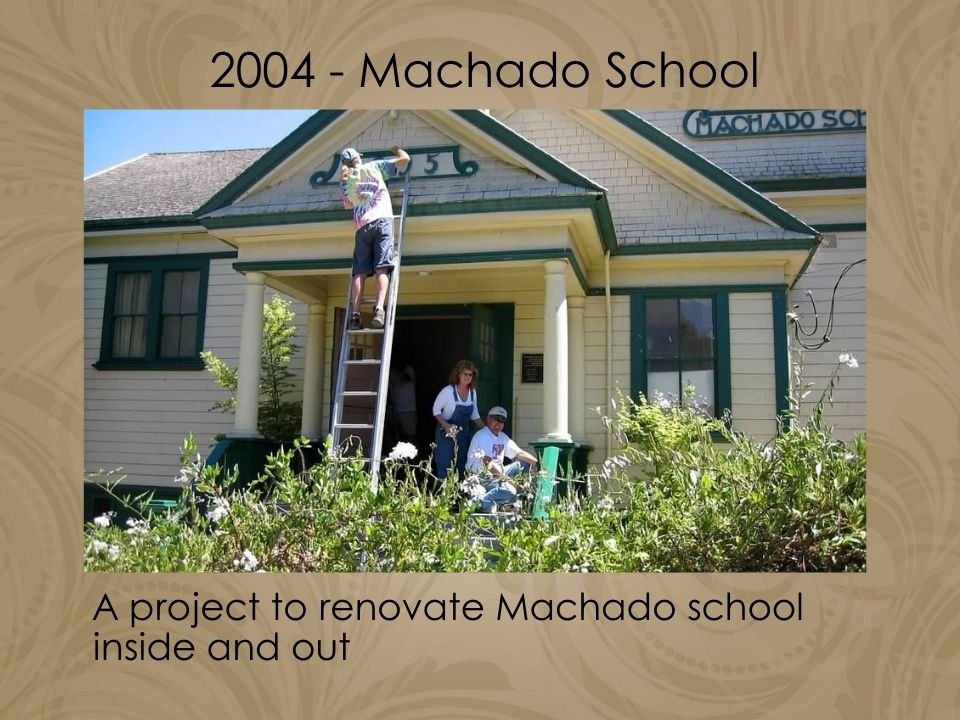 2004 - Machado School

MACHADO SC

5

A project to renovate Machado school inside and out